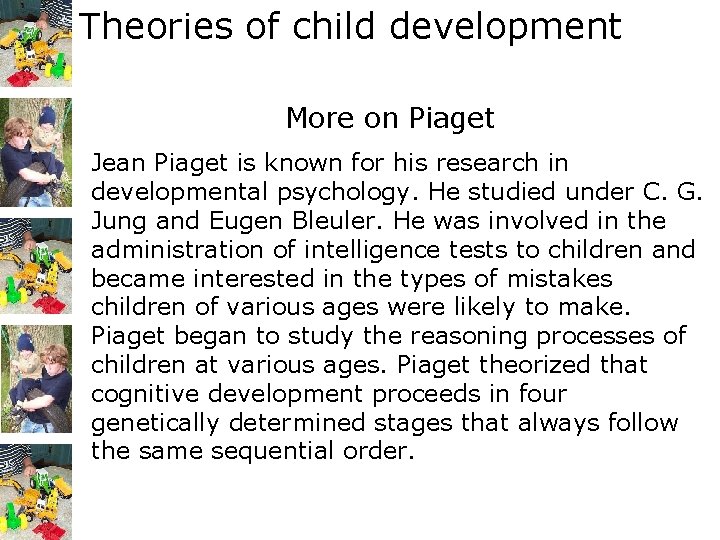 Theories of child development

More on Piaget

Jean Piaget is known for his research in developmental psychology. He studied under C. G. Jung and Eugen Bleuler. He was involved in the administration of intelligence tests to children and became interested in the types of mistakes children of various ages were likely to make. Piaget began to study the reasoning processes of children at various ages. Piaget theorized that cognitive development proceeds in four genetically determined stages that always follow the same sequential order.